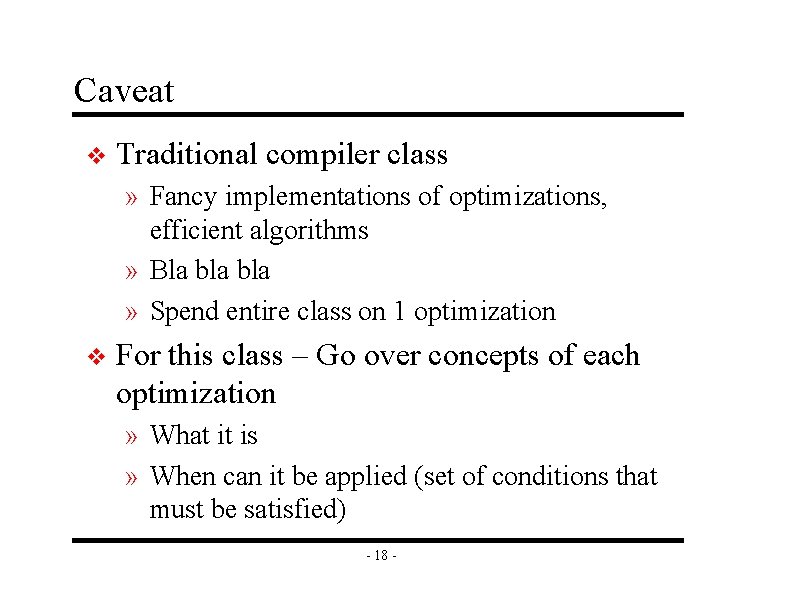 Caveat

❖ Traditional compiler class

» Fancy implementations of optimizations, efficient algorithms

» Bla bla bla

» Spend entire class on 1 optimization

❖ For this class – Go over concepts of each optimization

» What it is

» When can it be applied (set of conditions that must be satisfied)

- 18 -